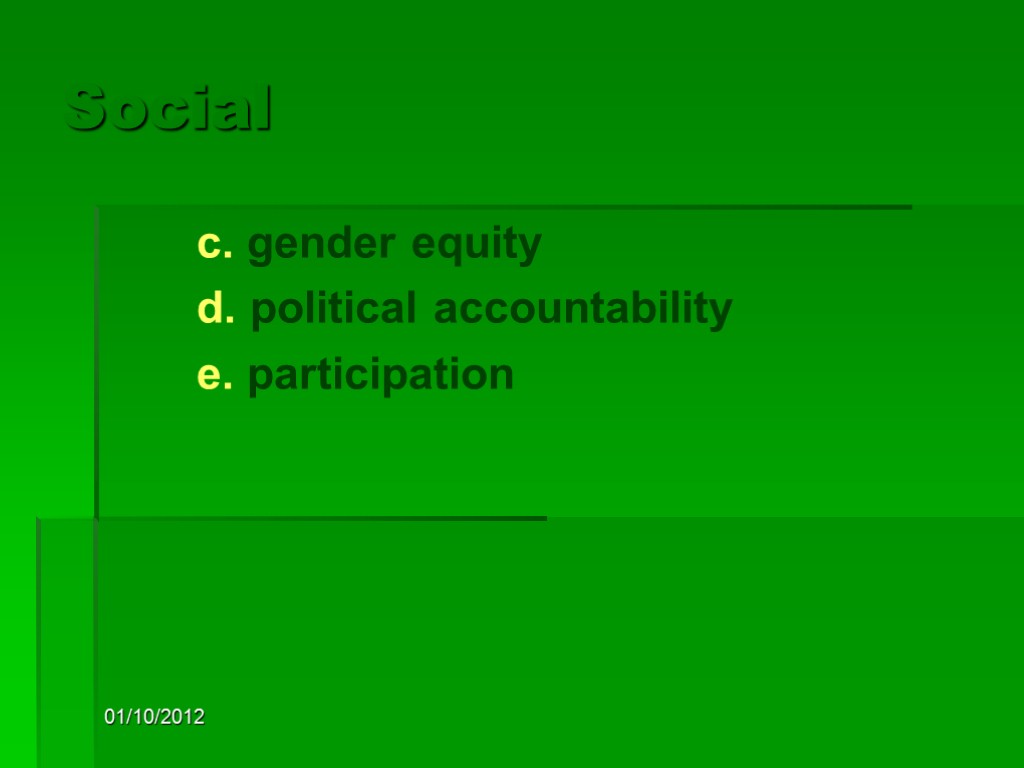 Social

c. gender equity

d. political accountability

e. participation

01/10/2012